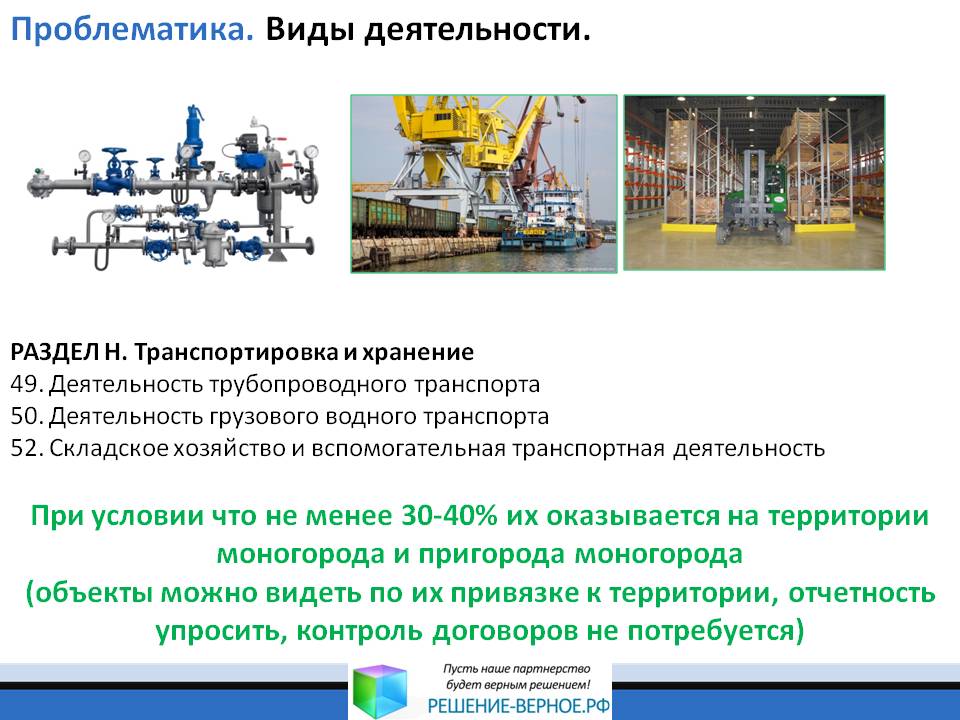 Проблематика. Виды деятельности.

РАЗДЕЛ H. Транспортировка и хранение
49. Деятельность трубопроводного транспорта
50. Деятельность грузового водного транспорта
52. Складское хозяйство и вспомогательная транспортная деятельность

При условии что не менее 30-40% их оказывается на территории моногорода и пригорода моногорода
(объекты можно видеть по их привязке к территории, отчетность упросить, контроль договоров не потребуется)

Пусть наше партнерство будет верным решением!
РЕШЕНИЕ-ВЕРНОЕ.РФ